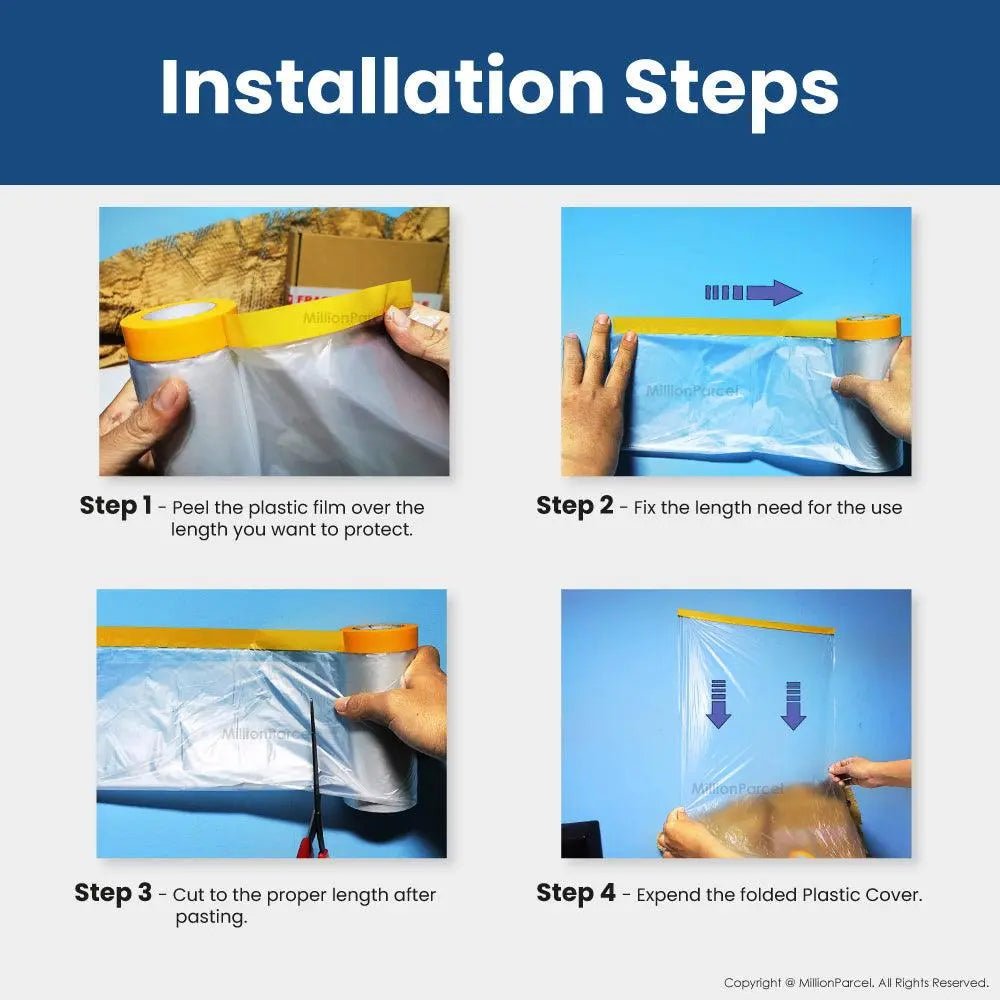 Installation Steps

MillionParcel

Step 1 - Peel the plastic film over the length you want to protect.

MillionParcel

Step 2 - Fix the length need for the use

MillionParcel

Step 3 - Cut to the proper length after pasting.

MillionParcel

Step 4 - Expend the folded Plastic Cover.

Copyright @ MillionParcel. All Rights Reserved.